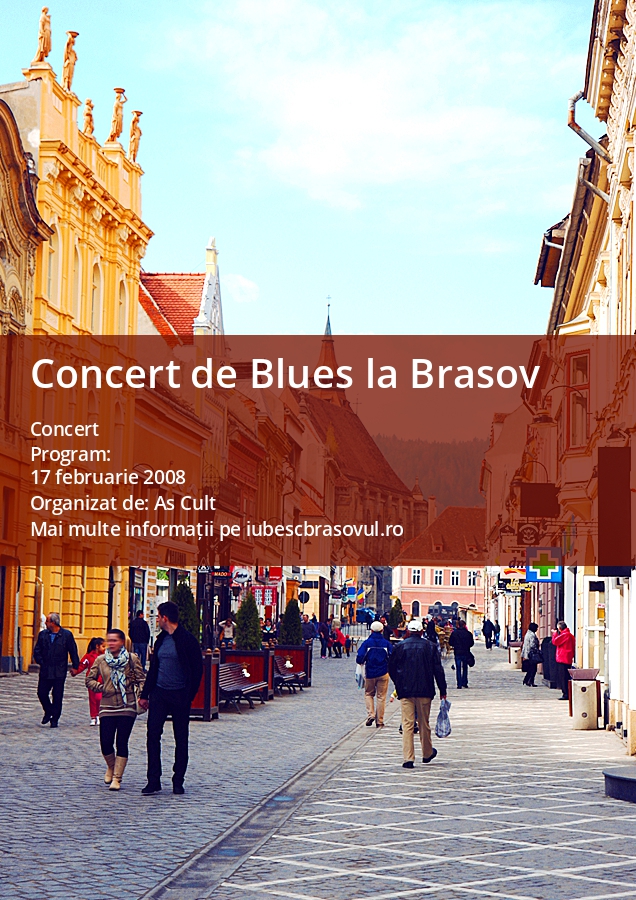 Concert de Blues la Brasov

Concert
Program:
17 februarie 2008
Organizat de: As Cult
Mai multe informații pe iubescbrasovul.ro